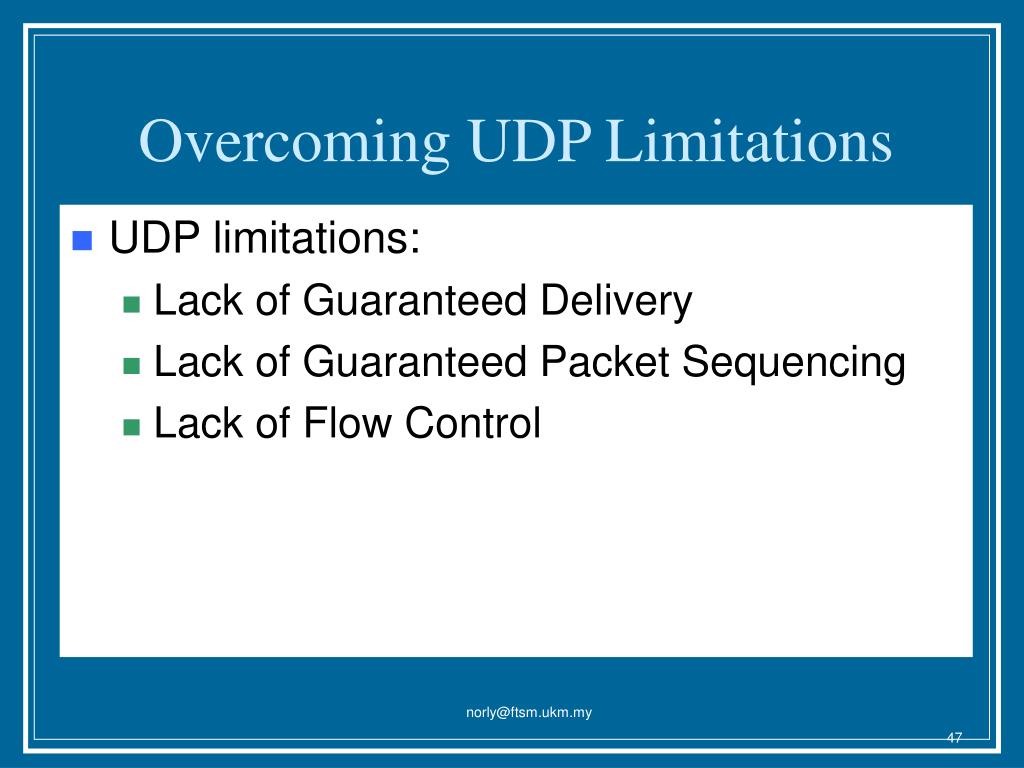 Overcoming UDP Limitations

UDP limitations:

Lack of Guaranteed Delivery

Lack of Guaranteed Packet Sequencing

Lack of Flow Control

norly@ftsm.ukm.my

47